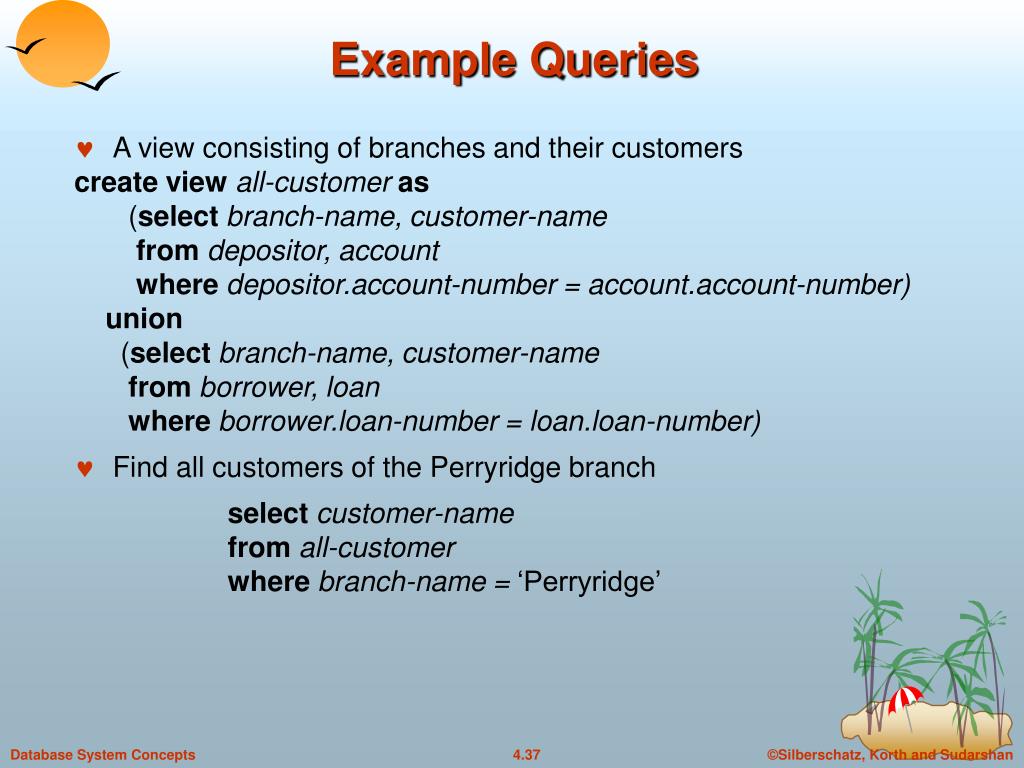 Example Queries

♥ A view consisting of branches and their customers

create view all-customer as
(select branch-name, customer-name
from depositor, account
where depositor.account-number = account.account-number)
union
(select branch-name, customer-name
from borrower, loan
where borrower.loan-number = loan.loan-number)

♥ Find all customers of the Perryridge branch

select customer-name
from all-customer
where branch-name = ‘Perryridge’

Database System Concepts 4.37 ©Silberschatz, Korth and Sudarshan